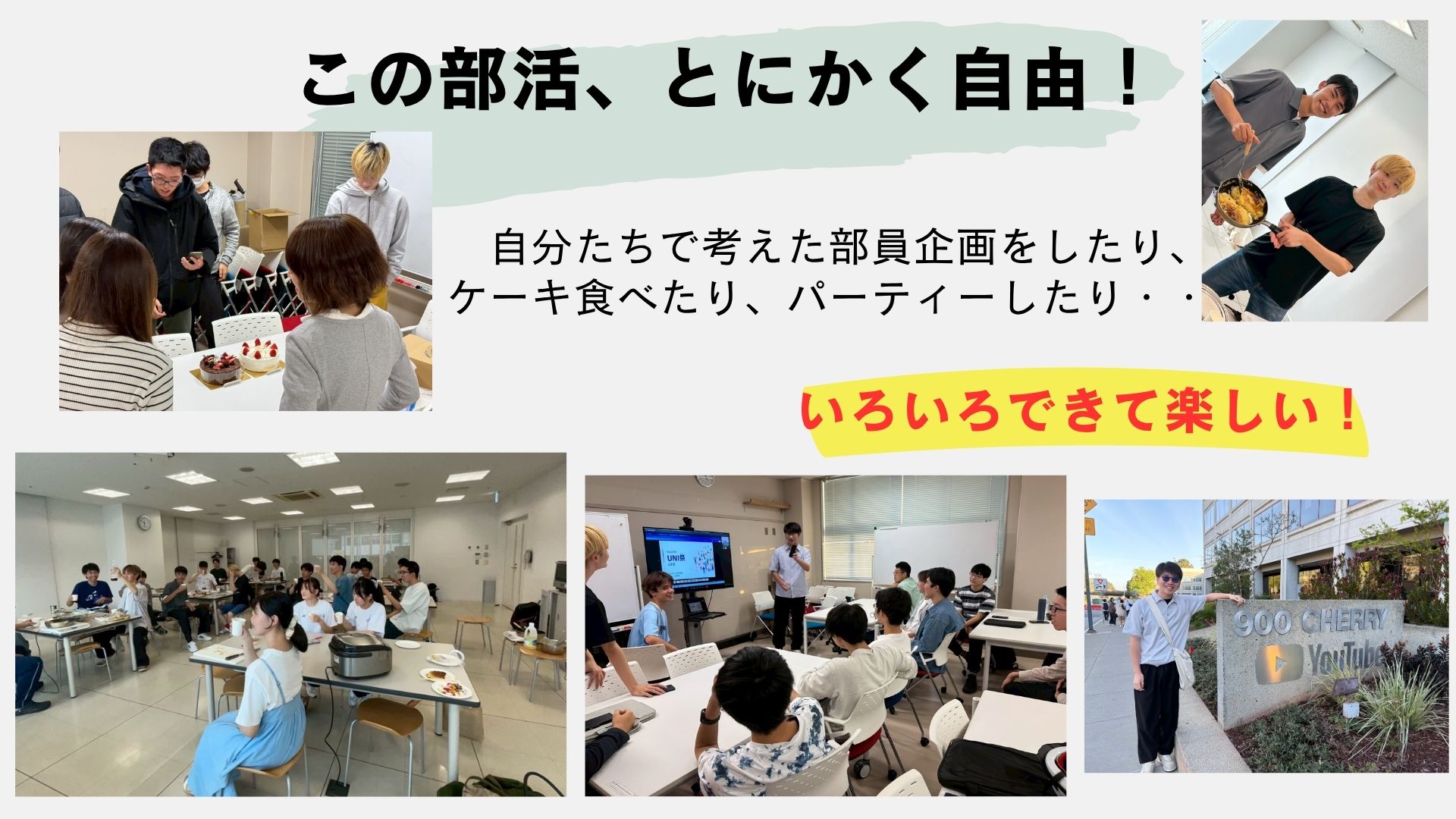 この部活、とにかく自由！

自分たちで考えた部員企画をしたり、ケーキ食べたり、パーティーしたり・・

いろいろできて楽しい！

UNI祭

900 CHERRY

YouTube